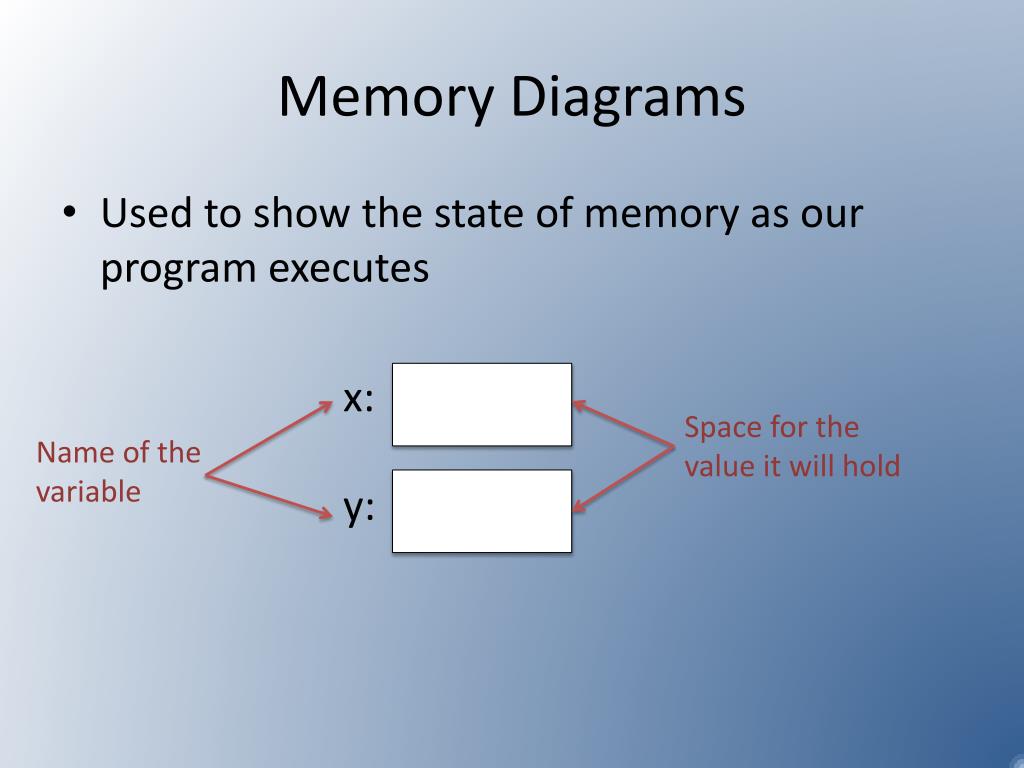 Memory Diagrams

• Used to show the state of memory as our program executes

Name of the variable

x:

y:

Space for the value it will hold